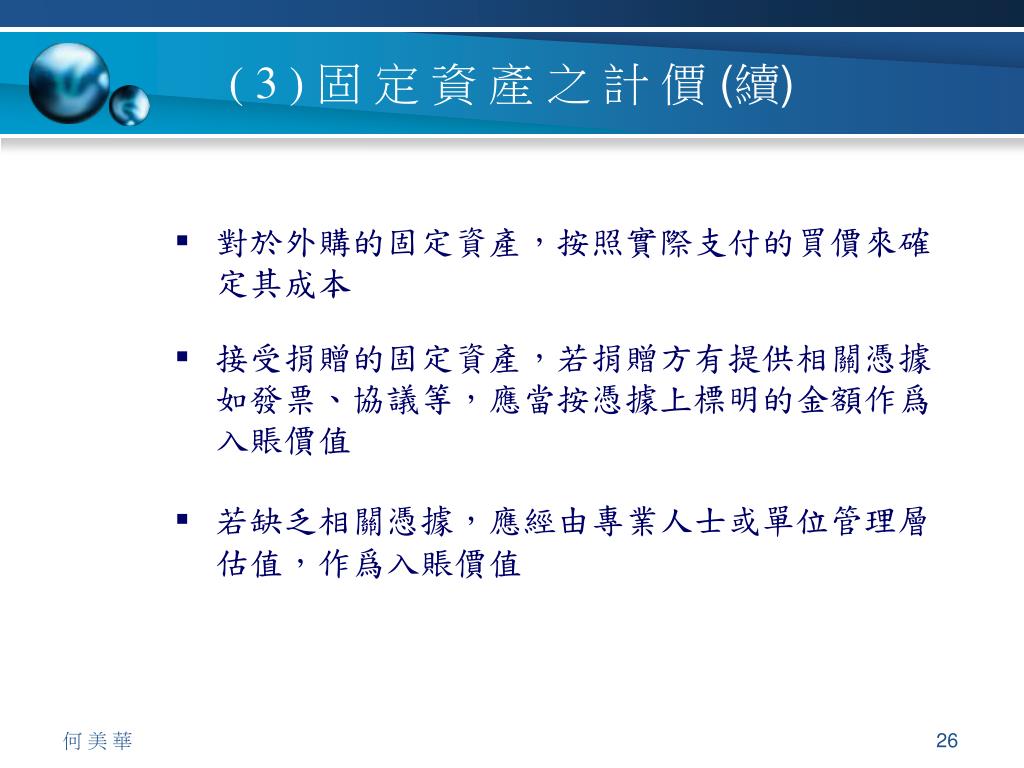 (3)固定資產之計價(續)

▪ 對於外購的固定資產，按照實際支付的買價來確定其成本

▪ 接受捐贈的固定資產，若捐贈方有提供相關憑據如發票、協議等，應當按憑據上標明的金額作爲入賬價值

▪ 若缺乏相關憑據，應經由專業人士或單位管理層估值，作爲入賬價值

何美華

26